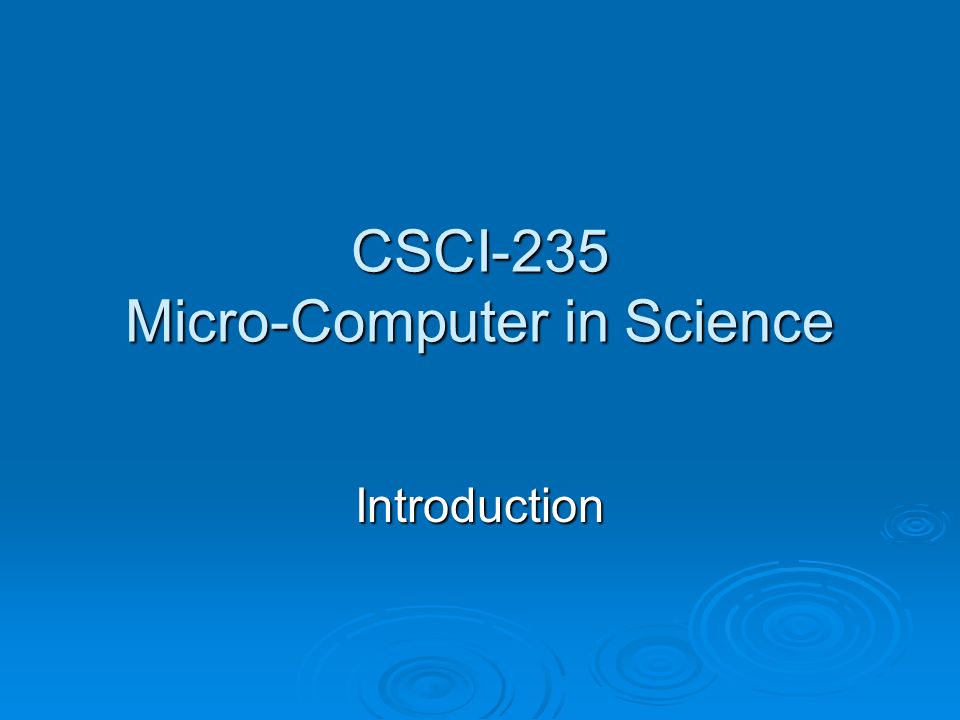 CSCI-235
Micro-Computer in Science

Introduction